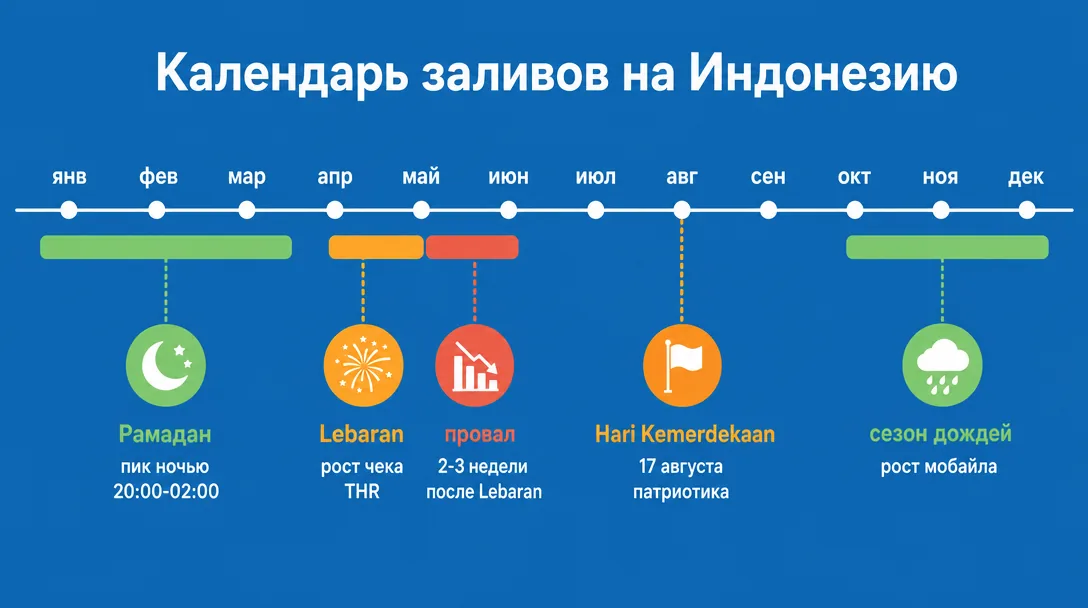 Календарь заливов на Индонезию

янв фев мар апр май июн июл авг сен окт ноя дек

Рамадан
пик ночью
20:00-02:00

Lebaran
рост чека
THR

провал
2-3 недели
после Lebaran

Hari Kemerdekaan
17 августа
патриотика

сезон дождей
рост мобайла